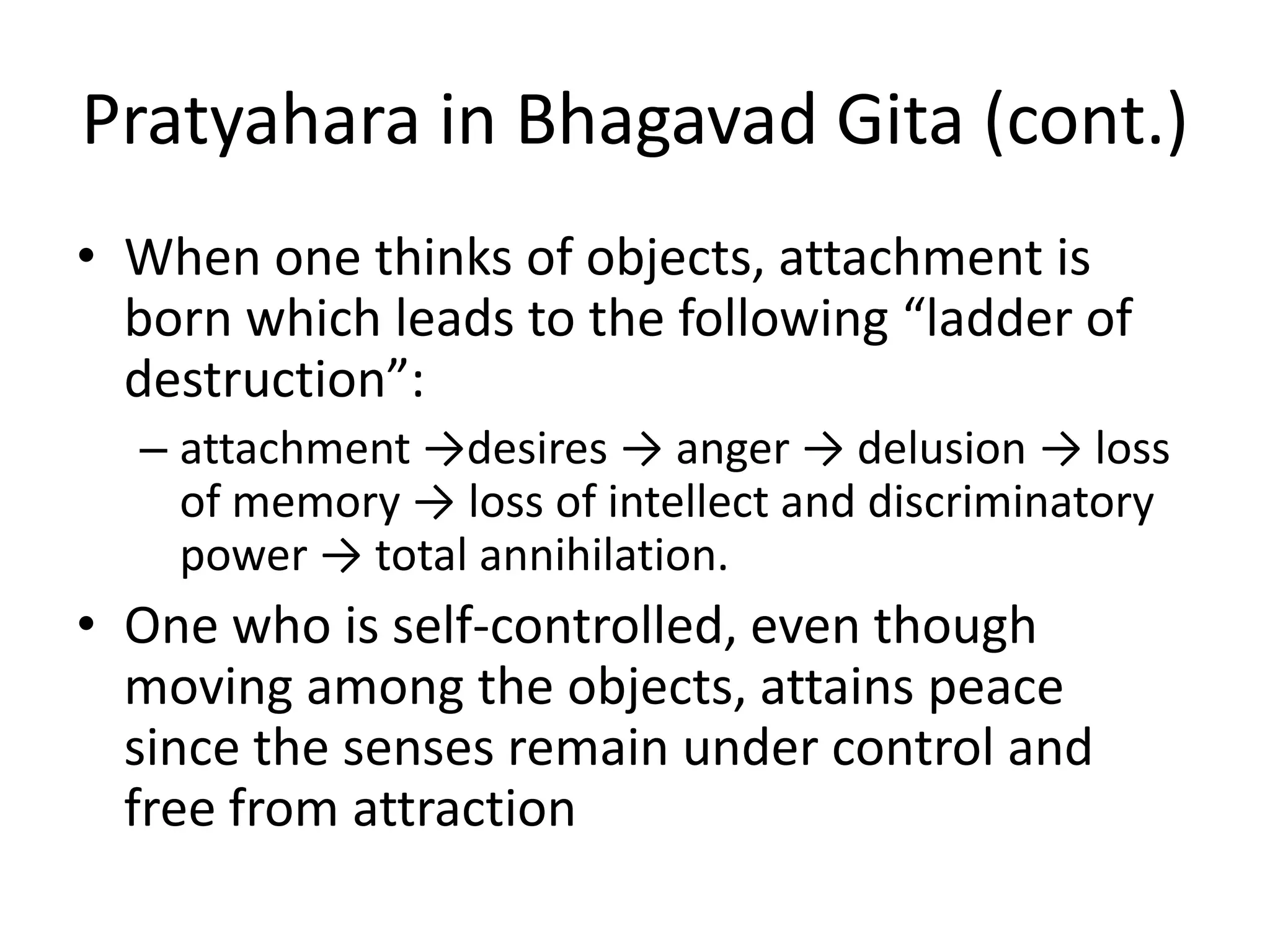 Pratyahara in Bhagavad Gita (cont.)

• When one thinks of objects, attachment is born which leads to the following “ladder of destruction”:

– attachment →desires → anger → delusion → loss of memory → loss of intellect and discriminatory power → total annihilation.

• One who is self-controlled, even though moving among the objects, attains peace since the senses remain under control and free from attraction